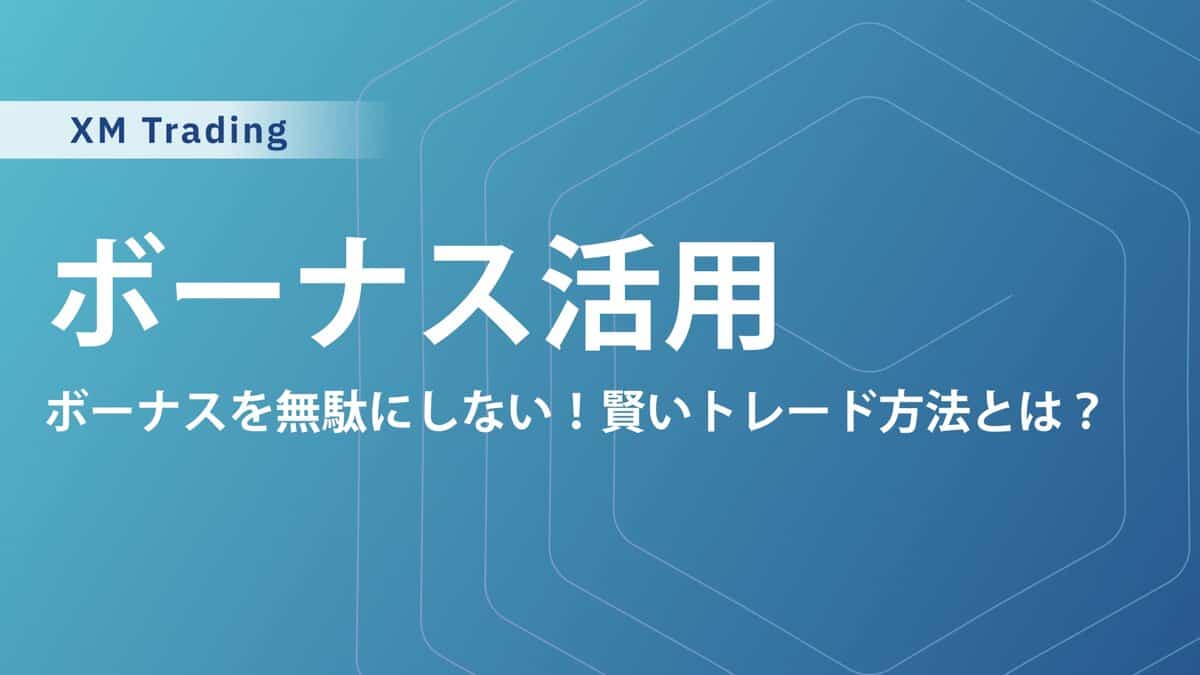 XM Trading

ボーナス活用

ボーナスを無駄にしない！賢いトレード方法とは？